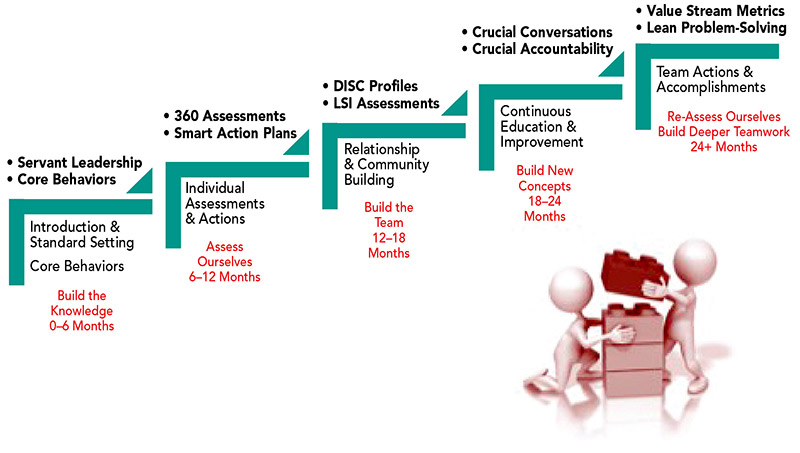 • Servant Leadership
• Core Behaviors

Introduction & Standard Setting
Core Behaviors

Build the Knowledge
0–6 Months

• 360 Assessments
• Smart Action Plans

Individual Assessments & Actions

Assess Ourselves
6–12 Months

• DISC Profiles
• LSI Assessments

Relationship & Community Building

Build the Team
12–18 Months

• Crucial Conversations
• Crucial Accountability

Continuous Education & Improvement

Build New Concepts
18–24 Months

• Value Stream Metrics
• Lean Problem-Solving

Team Actions & Accomplishments

Re-Assess Ourselves
Build Deeper Teamwork
24+ Months